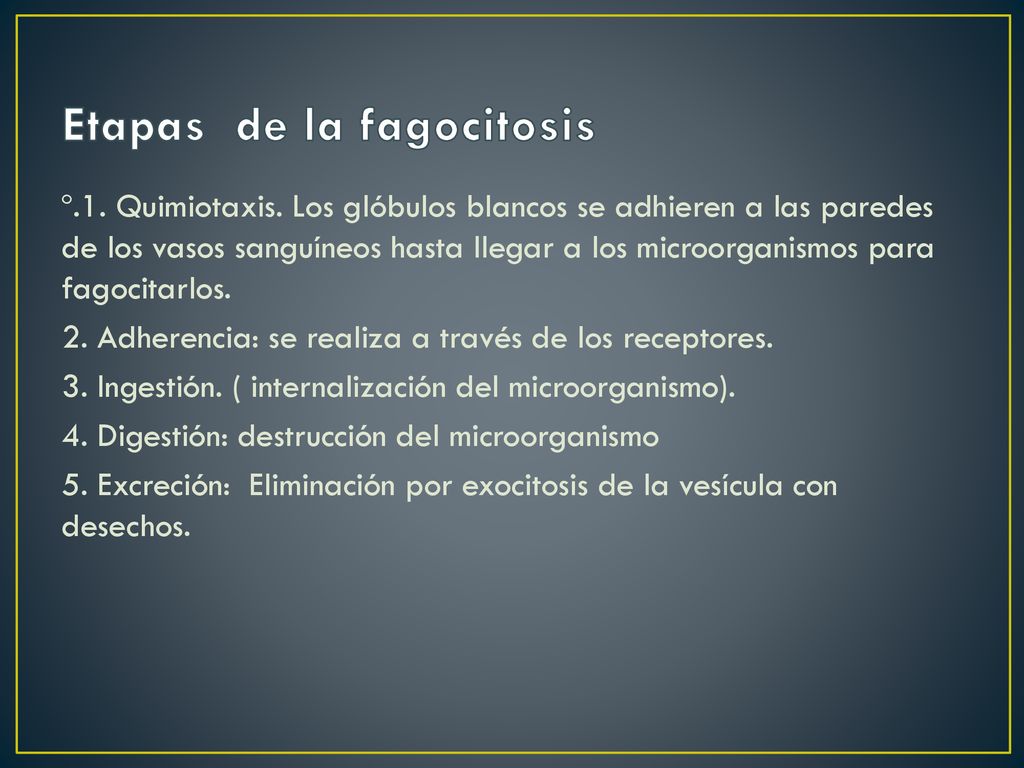 Etapas de la fagocitosis

°.1. Quimiotaxis. Los glóbulos blancos se adhieren a las paredes de los vasos sanguíneos hasta llegar a los microorganismos para fagocitarlos.

2. Adherencia: se realiza a través de los receptores.

3. Ingestión. ( internalización del microorganismo).

4. Digestión: destrucción del microorganismo

5. Excreción: Eliminación por exocitosis de la vesícula con desechos.